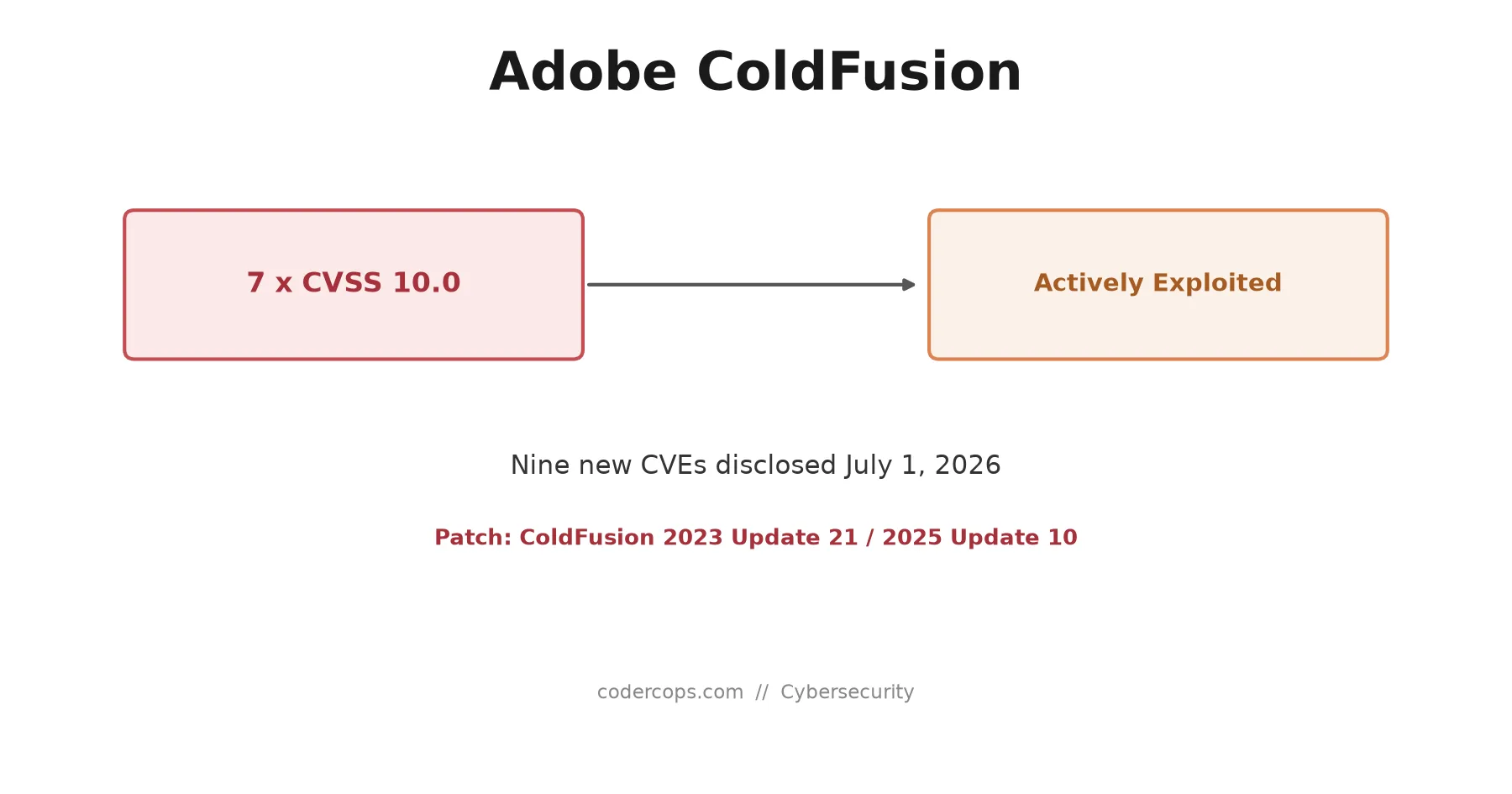 Adobe ColdFusion

7 x CVSS 10.0

Actively Exploited

Nine new CVEs disclosed July 1, 2026

Patch: ColdFusion 2023 Update 21 / 2025 Update 10

codercops.com // Cybersecurity